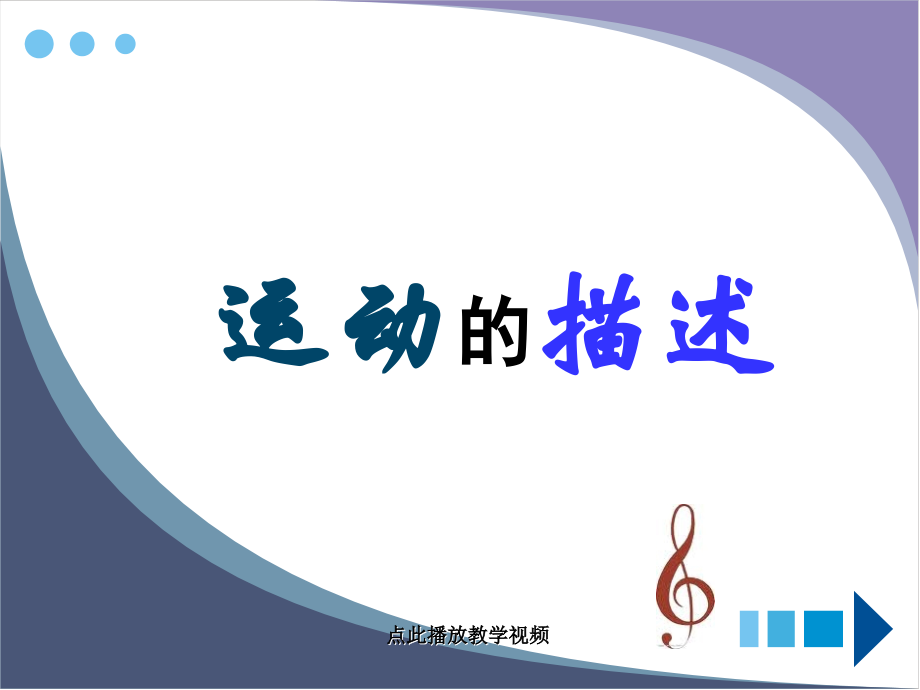 运动的描述

点此播放教学视频